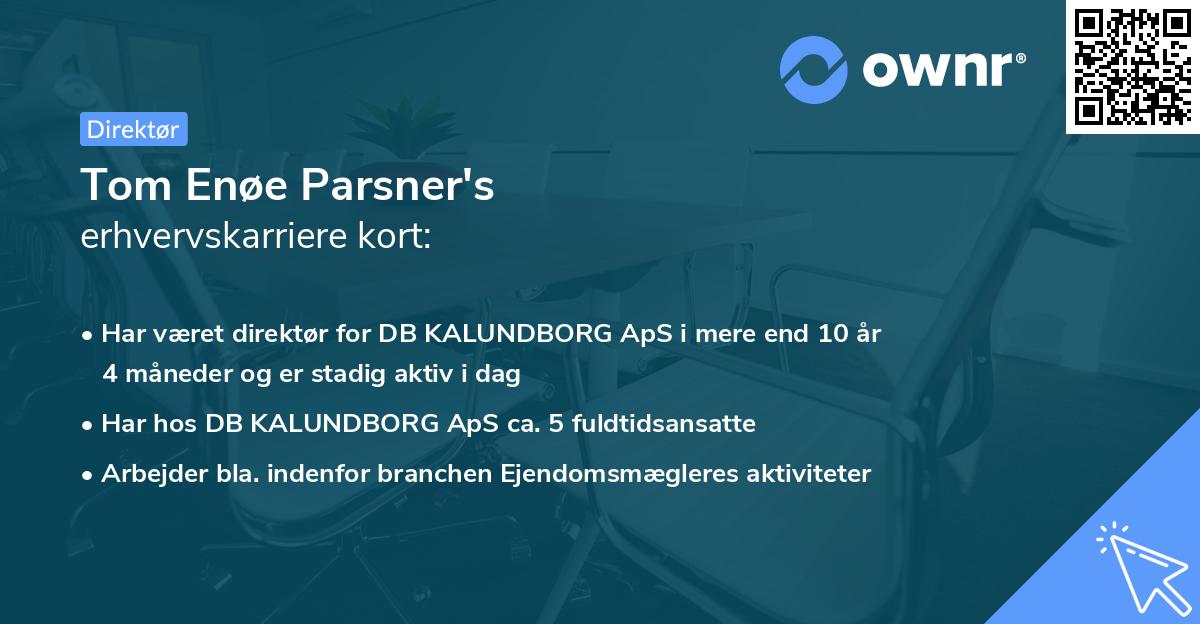 ownr®

Direktør

Tom Enøe Parsner's
erhvervskarriere kort:

• Har været direktør for DB KALUNDBORG ApS i mere end 10 år 4 måneder og er stadig aktiv i dag
• Har hos DB KALUNDBORG ApS ca. 5 fuldtidsansatte
• Arbejder bla. indenfor branchen Ejendomsmægleres aktiviteter